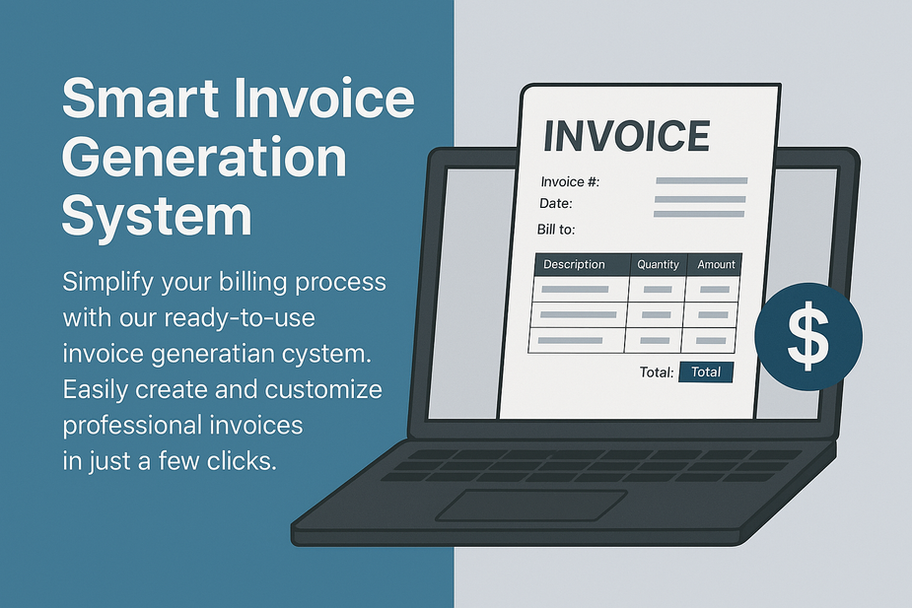 Smart Invoice Generation System

Simplify your billing process with our ready-to-use invoice generatian cystem. Easily create and customize professional invoices in just a few clicks.

INVOICE

Invoice #:
Date:
Bill to:

| Description | Quantity | Amount |
|---|---|---|
| | | |
| | | |
| | | |

Total: Total

$